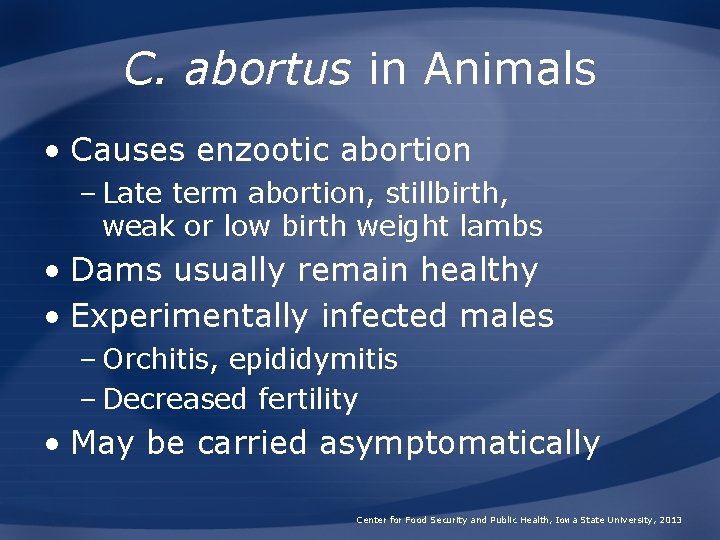 C. abortus in Animals

• Causes enzootic abortion
– Late term abortion, stillbirth, weak or low birth weight lambs
• Dams usually remain healthy
• Experimentally infected males
– Orchitis, epididymitis
– Decreased fertility
• May be carried asymptomatically

Center for Food Security and Public Health, Iowa State University, 2013